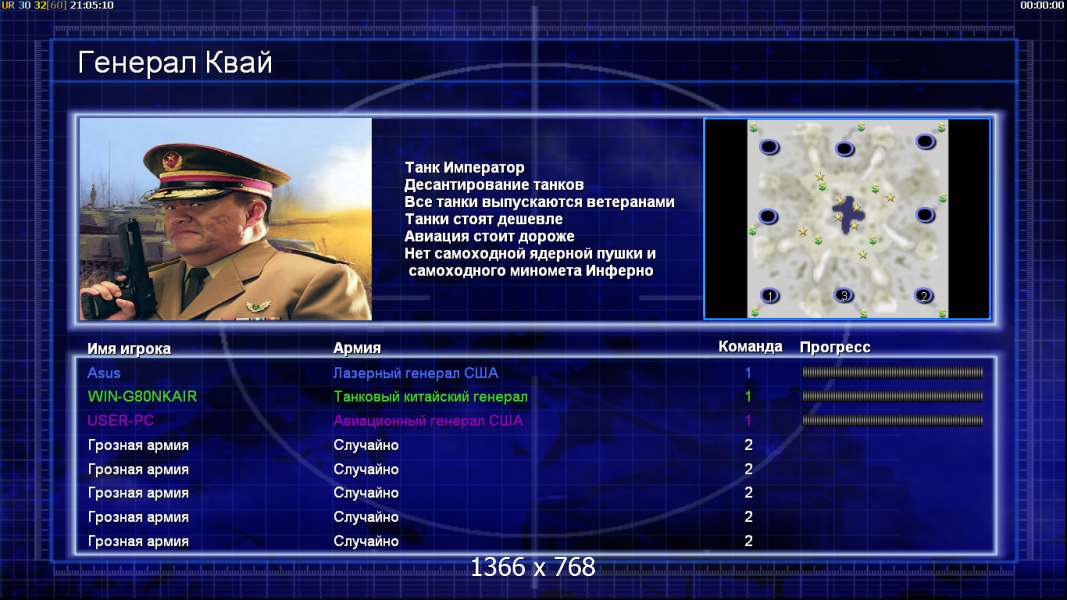 UR 30 32[60] 21:05:10

00:00:00

Генерал Квай

Танк Император
Десантирование танков
Все танки выпускаются ветеранами
Танки стоят дешевле
Авиация стоит дороже
Нет самоходной ядерной пушки и самоходного миномета Инферно

1 3 2

| Имя игрока | Армия | Команда | Прогресс |
|---|---|---|---|
| Asus | Лазерный генерал США | 1 | |
| WIN-G80NKAIR | Танковый китайский генерал | 1 | |
| USER-PC | Авиационный генерал США | 1 | |
| Грозная армия | Случайно | 2 | |
| Грозная армия | Случайно | 2 | |
| Грозная армия | Случайно | 2 | |
| Грозная армия | Случайно | 2 | |
| Грозная армия | Случайно | 2 | |

1366 x 768